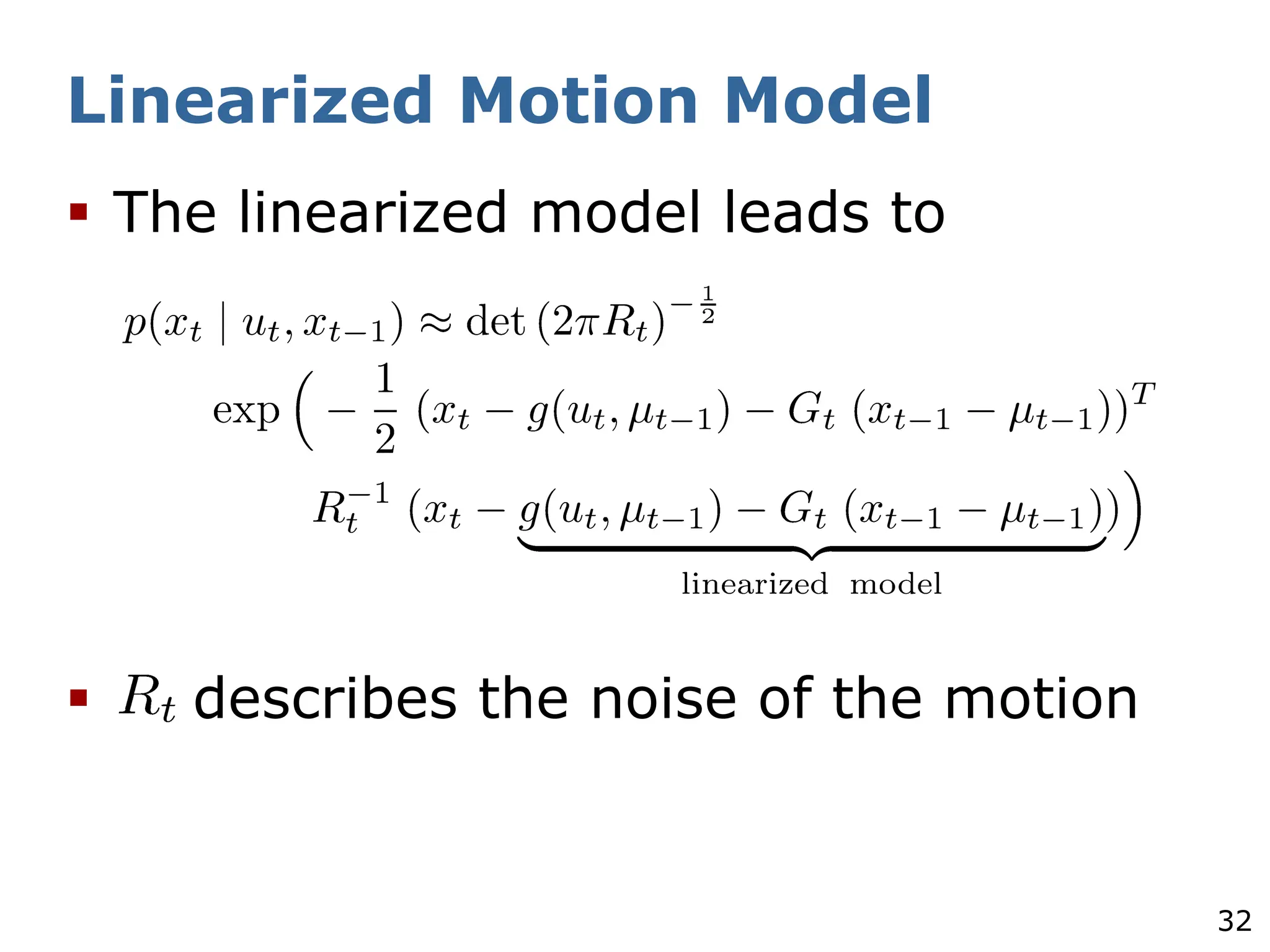 Linearized Motion Model

▪ The linearized model leads to

$p(x_t \mid u_t, x_{t-1}) \approx \det(2\pi R_t)^{-\frac{1}{2}}$

$\exp\Big(-\frac{1}{2}\,(x_t - g(u_t, \mu_{t-1}) - G_t\,(x_{t-1} - \mu_{t-1}))^T$

$R_t^{-1}\,(x_t - \underbrace{g(u_t, \mu_{t-1}) - G_t\,(x_{t-1} - \mu_{t-1})}_{\text{linearized model}})\Big)$

▪ $R_t$ describes the noise of the motion

32